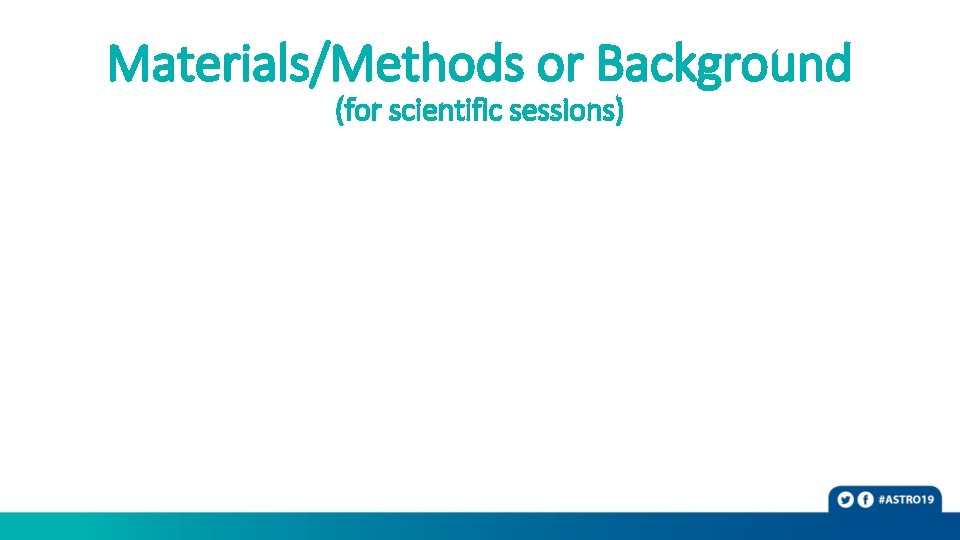 Materials/Methods or Background
(for scientific sessions)

#ASTRO19